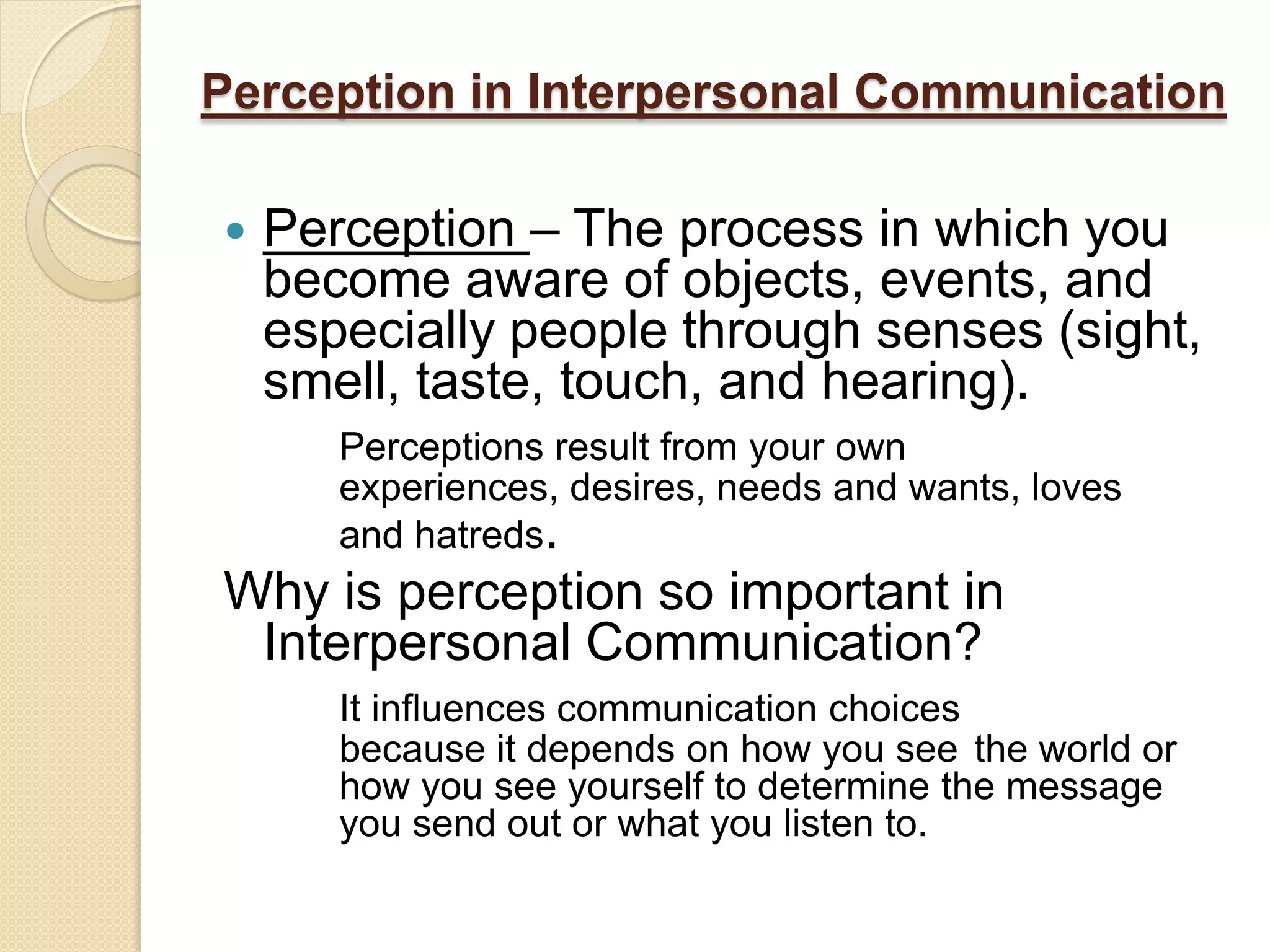 Perception in Interpersonal Communication

• Perception – The process in which you become aware of objects, events, and especially people through senses (sight, smell, taste, touch, and hearing).

Perceptions result from your own experiences, desires, needs and wants, loves and hatreds.

Why is perception so important in Interpersonal Communication?

It influences communication choices because it depends on how you see the world or how you see yourself to determine the message you send out or what you listen to.